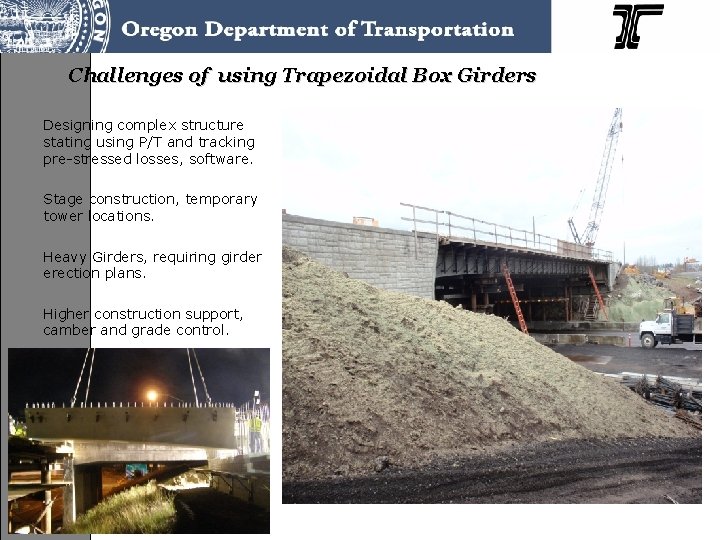 Oregon Department of Transportation

Challenges of using Trapezoidal Box Girders

Designing complex structure stating using P/T and tracking pre-stressed losses, software.

Stage construction, temporary tower locations.

Heavy Girders, requiring girder erection plans.

Higher construction support, camber and grade control.